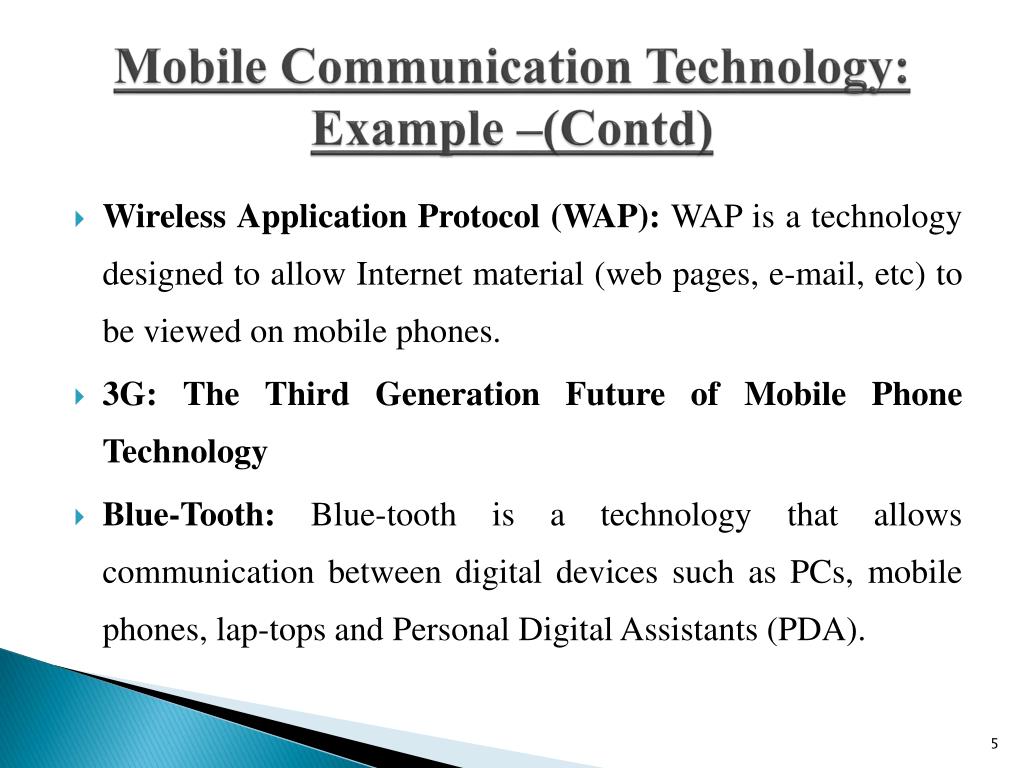 Mobile Communication Technology: Example –(Contd)

Wireless Application Protocol (WAP): WAP is a technology designed to allow Internet material (web pages, e-mail, etc) to be viewed on mobile phones.

3G: The Third Generation Future of Mobile Phone Technology

Blue-Tooth: Blue-tooth is a technology that allows communication between digital devices such as PCs, mobile phones, lap-tops and Personal Digital Assistants (PDA).

5